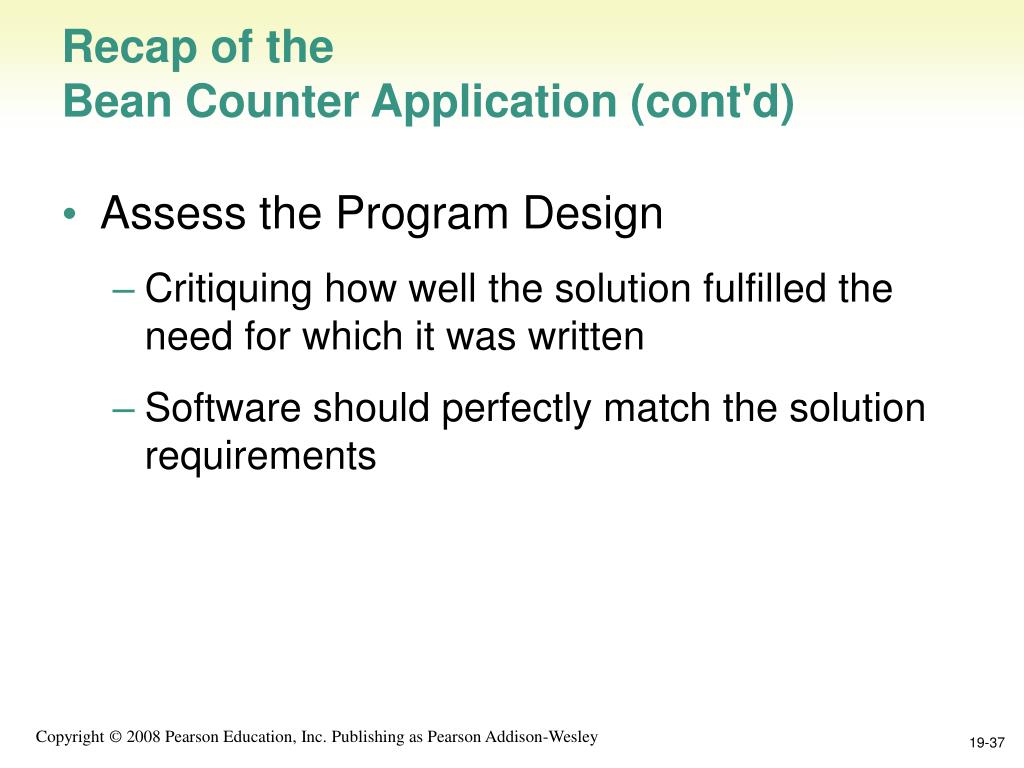 Recap of the
Bean Counter Application (cont'd)

• Assess the Program Design

– Critiquing how well the solution fulfilled the need for which it was written

– Software should perfectly match the solution requirements

Copyright © 2008 Pearson Education, Inc. Publishing as Pearson Addison-Wesley

19-37